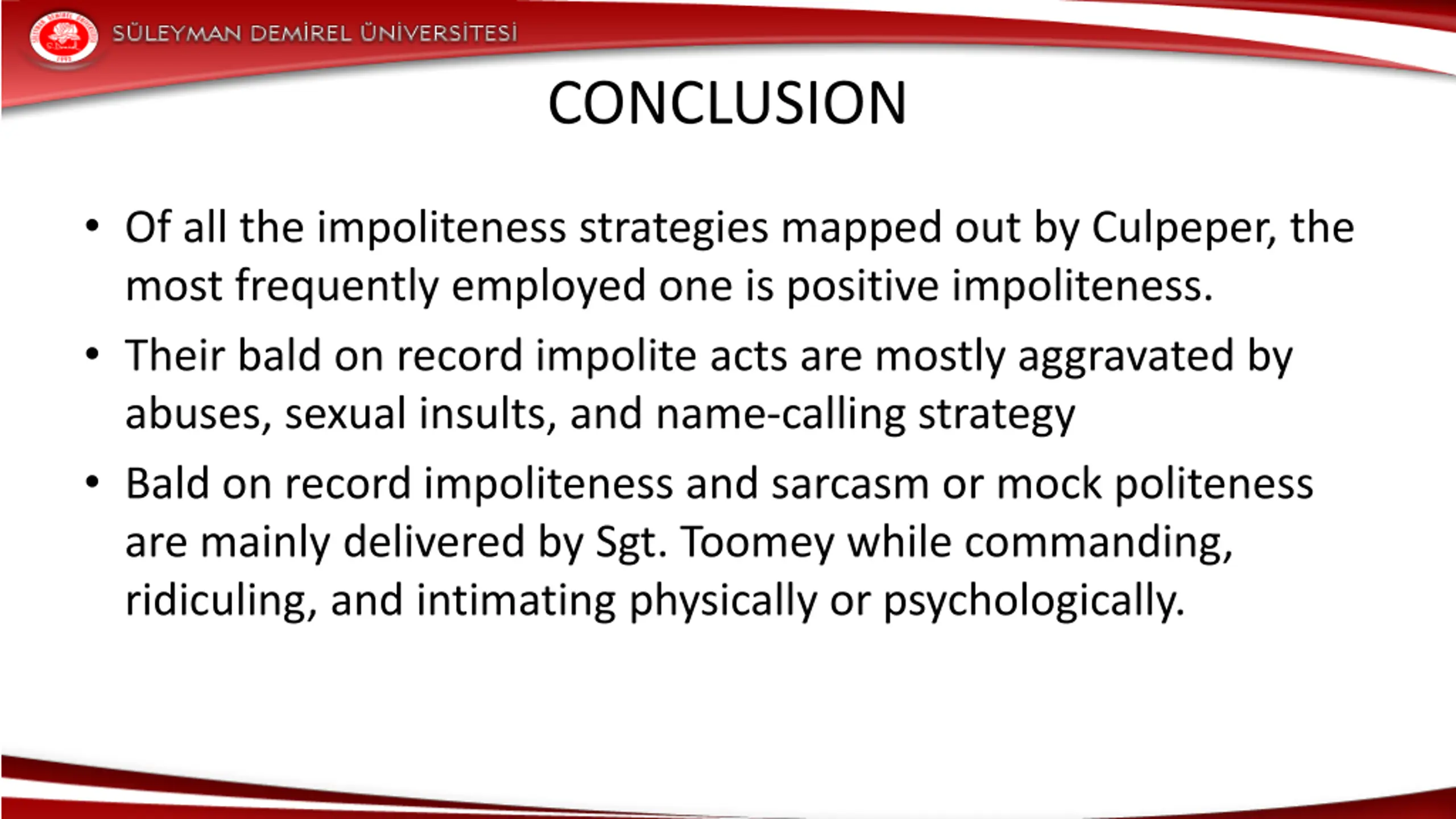 SÜLEYMAN DEMİREL ÜNİVERSİTESİ

CONCLUSION

• Of all the impoliteness strategies mapped out by Culpeper, the most frequently employed one is positive impoliteness.

• Their bald on record impolite acts are mostly aggravated by abuses, sexual insults, and name-calling strategy

• Bald on record impoliteness and sarcasm or mock politeness are mainly delivered by Sgt. Toomey while commanding, ridiculing, and intimating physically or psychologically.